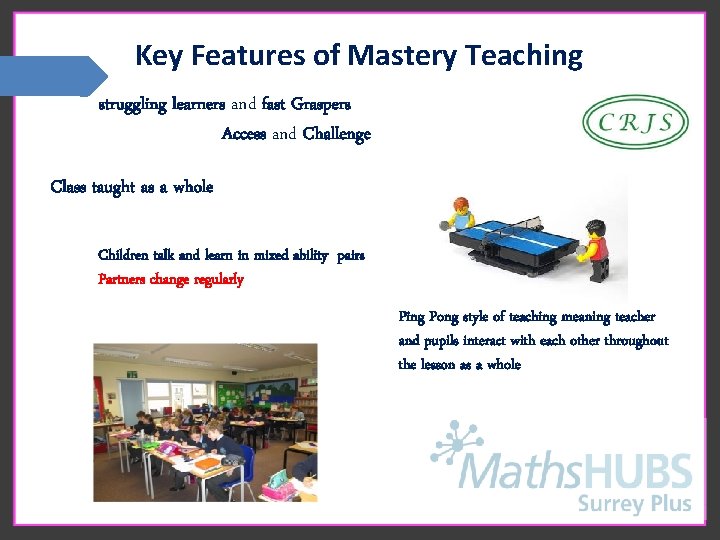 Key Features of Mastery Teaching

struggling learners and fast Graspers

Access and Challenge

CRJS

Class taught as a whole

Children talk and learn in mixed ability pairs
Partners change regularly

Ping Pong style of teaching meaning teacher and pupils interact with each other throughout the lesson as a whole

MathsHUBS
Surrey Plus